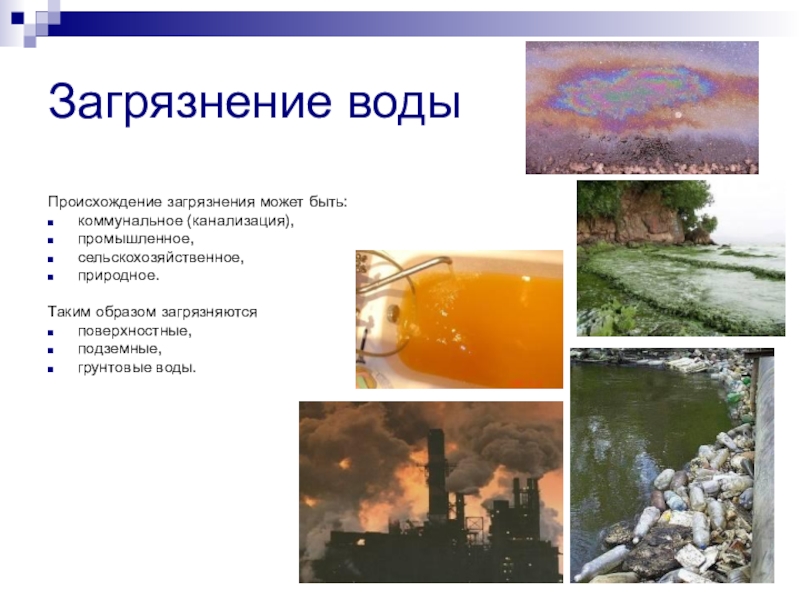 Загрязнение воды

Происхождение загрязнения может быть:
- коммунальное (канализация),
- промышленное,
- сельскохозяйственное,
- природное.

Таким образом загрязняются
- поверхностные,
- подземные,
- грунтовые воды.